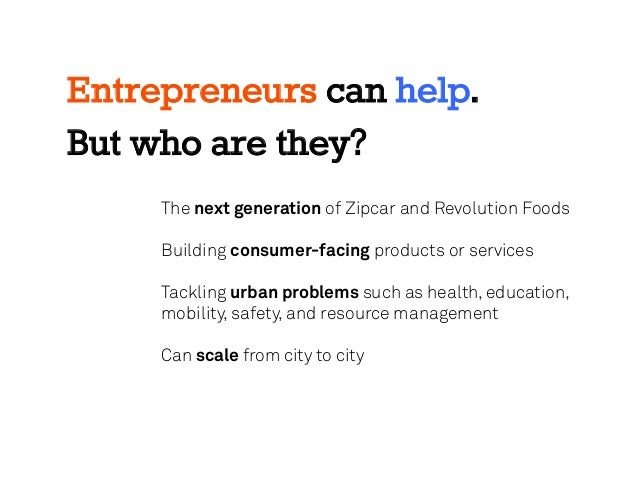 Entrepreneurs can help.
But who are they?

The next generation of Zipcar and Revolution Foods

Building consumer-facing products or services

Tackling urban problems such as health, education, mobility, safety, and resource management

Can scale from city to city